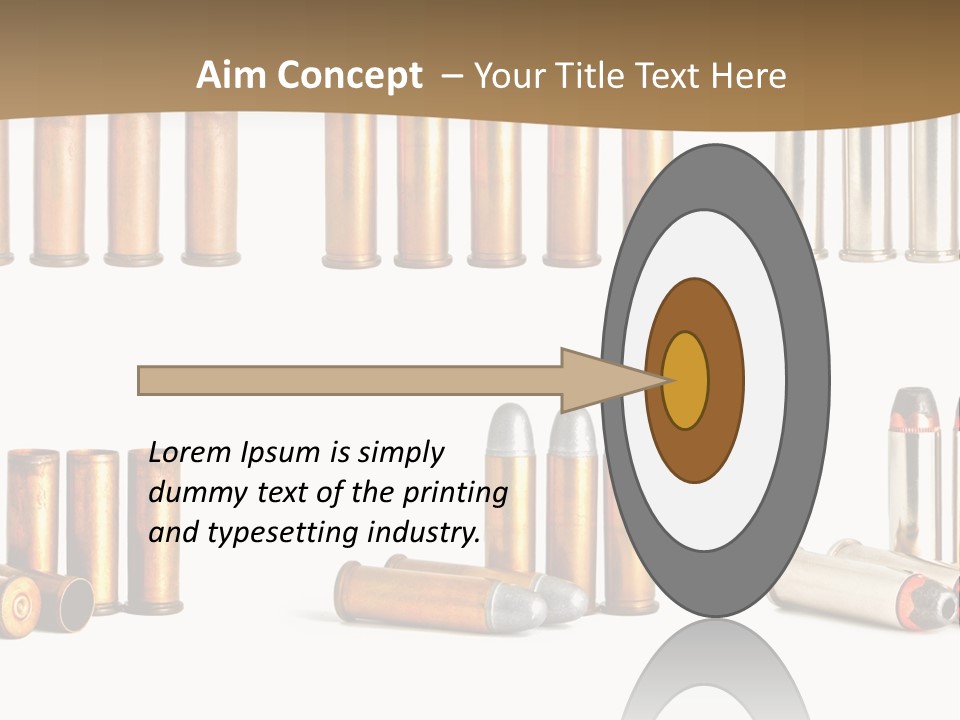 Aim Concept – Your Title Text Here

Lorem Ipsum is simply dummy text of the printing and typesetting industry.